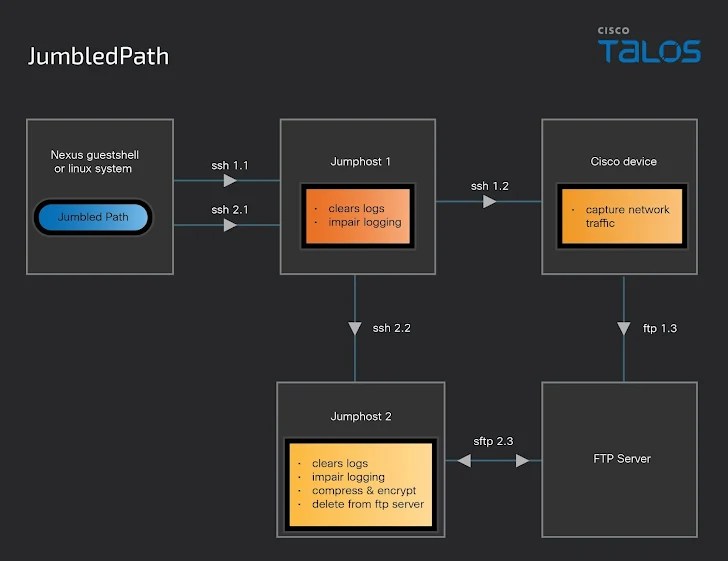 JumbledPath

CISCO TALOS

Nexus guestshell or linux system

Jumbled Path

ssh 1.1

ssh 2.1

Jumphost 1

· clears logs
· impair logging

ssh 1.2

Cisco device

· capture network traffic

ssh 2.2

ftp 1.3

Jumphost 2

· clears logs
· impair logging
· compress & encrypt
· delete from ftp server

sftp 2.3

FTP Server